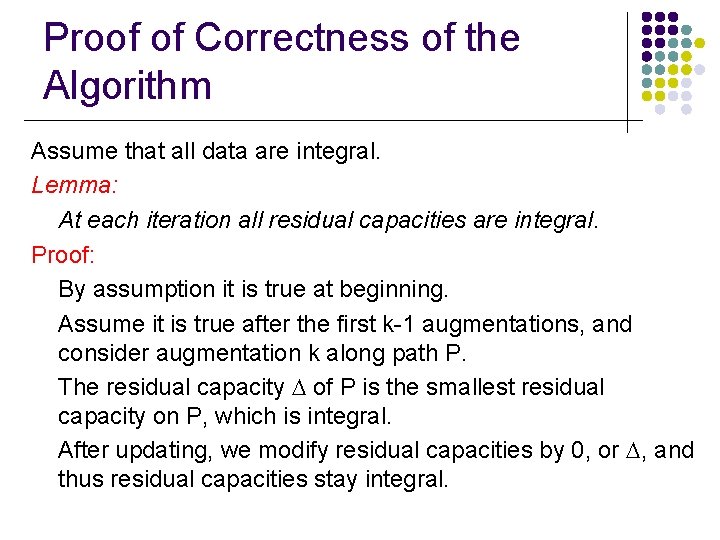 Proof of Correctness of the Algorithm

Assume that all data are integral.

Lemma:

At each iteration all residual capacities are integral.

Proof:

By assumption it is true at beginning.

Assume it is true after the first k-1 augmentations, and consider augmentation k along path P.

The residual capacity $\Delta$ of P is the smallest residual capacity on P, which is integral.

After updating, we modify residual capacities by 0, or $\Delta$, and thus residual capacities stay integral.